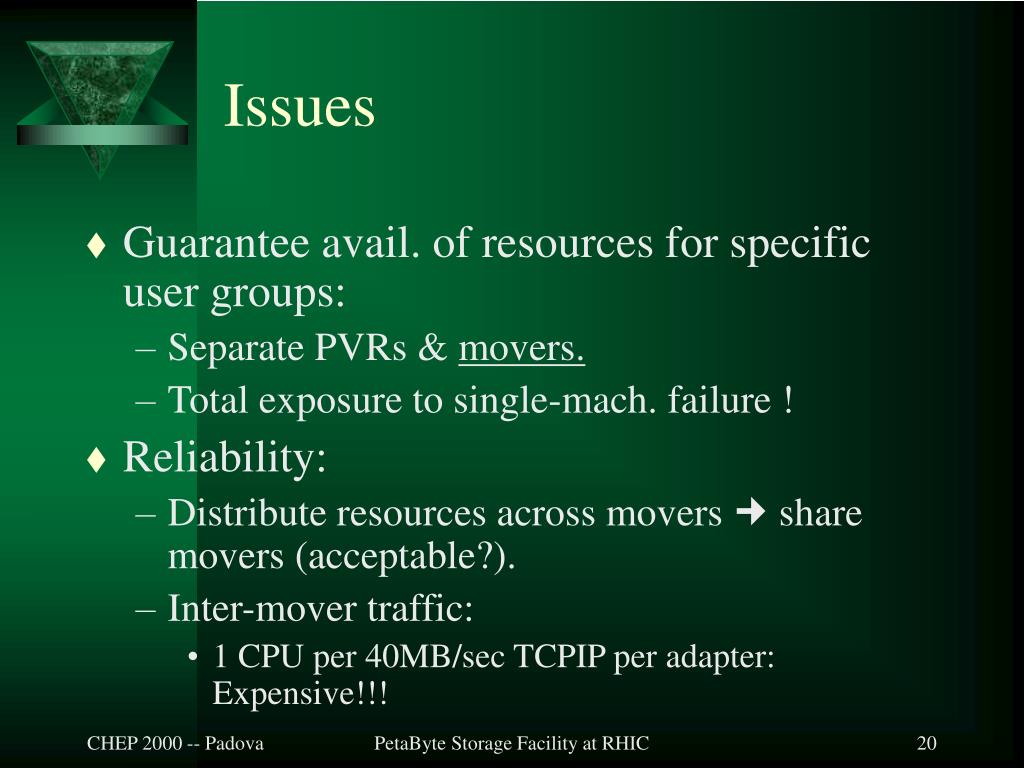 Issues

♦ Guarantee avail. of resources for specific user groups:

– Separate PVRs & movers.

– Total exposure to single-mach. failure !

♦ Reliability:

– Distribute resources across movers → share movers (acceptable?).

– Inter-mover traffic:

• 1 CPU per 40MB/sec TCPIP per adapter: Expensive!!!

CHEP 2000 -- Padova PetaByte Storage Facility at RHIC 20